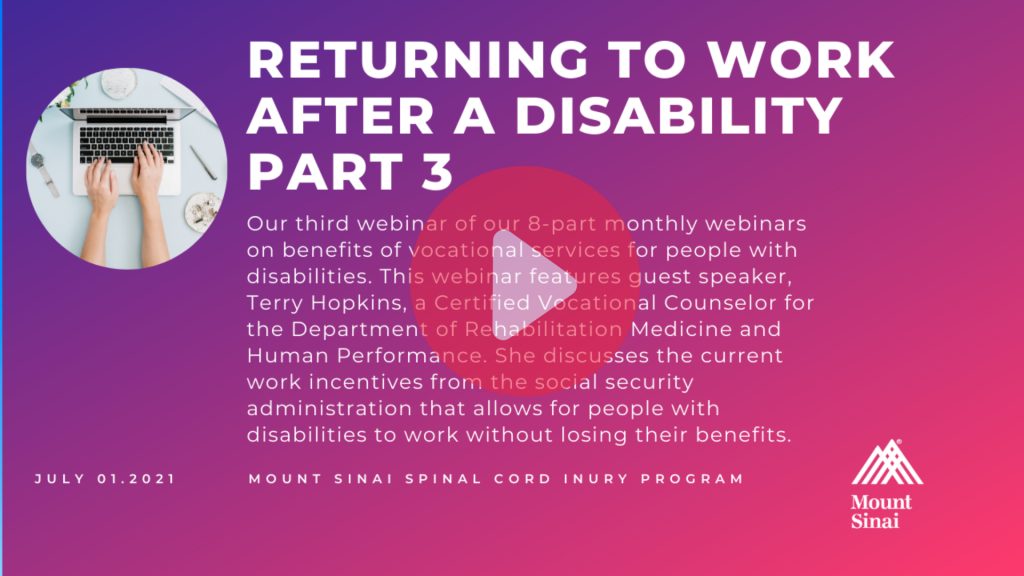 RETURNING TO WORK AFTER A DISABILITY PART 3

Our third webinar of our 8-part monthly webinars on benefits of vocational services for people with disabilities. This webinar features guest speaker, Terry Hopkins, a Certified Vocational Counselor for the Department of Rehabilitation Medicine and Human Performance. She discusses the current work incentives from the social security administration that allows for people with disabilities to work without losing their benefits.

JULY 01.2021

MOUNT SINAI SPINAL CORD INURY PROGRAM

Mount Sinai